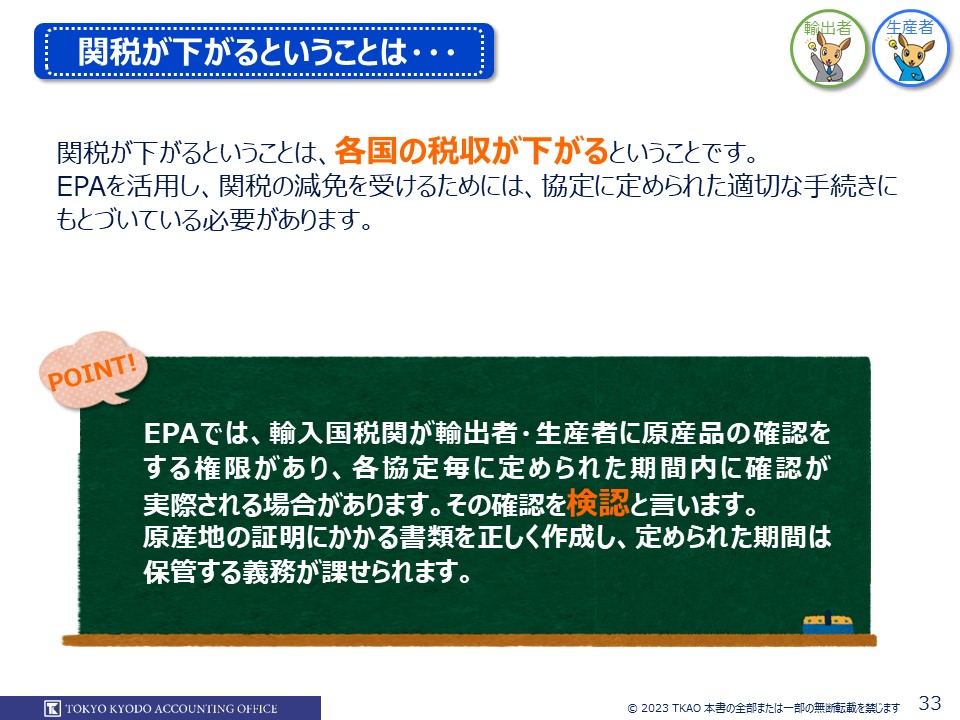 関税が下がるということは・・・

輸出者

生産者

関税が下がるということは、各国の税収が下がるということです。
EPAを活用し、関税の減免を受けるためには、協定に定められた適切な手続きにもとづいている必要があります。

POINT!

EPAでは、輸入国税関が輸出者・生産者に原産品の確認をする権限があり、各協定毎に定められた期間内に確認が実際される場合があります。その確認を検認と言います。
原産地の証明にかかる書類を正しく作成し、定められた期間は保管する義務が課せられます。

TOKYO KYODO ACCOUNTING OFFICE

© 2023 TKAO 本書の全部または一部の無断転載を禁じます

33